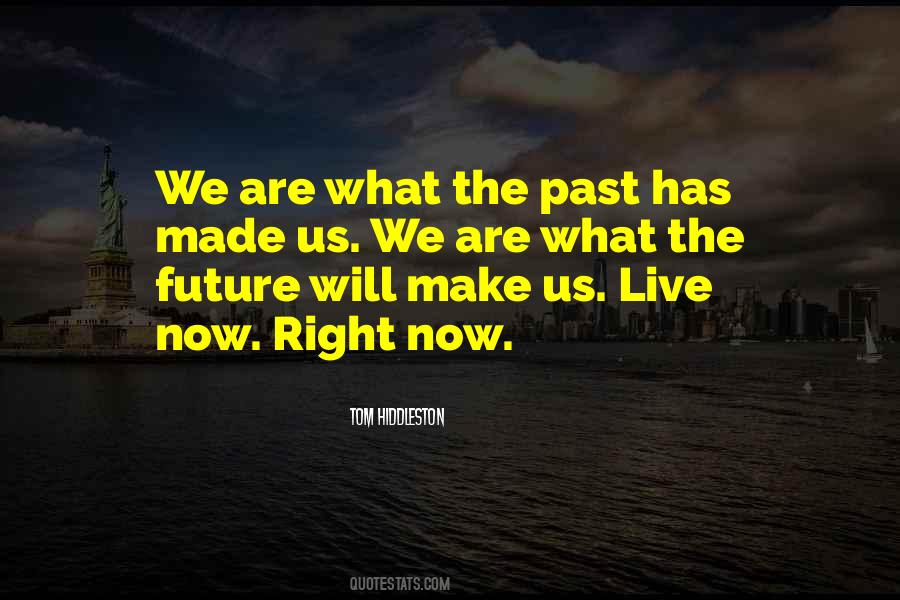 We are what the past has made us. We are what the future will make us. Live now. Right now.

TOM HIDDLESTON

QUOTESTATS.COM